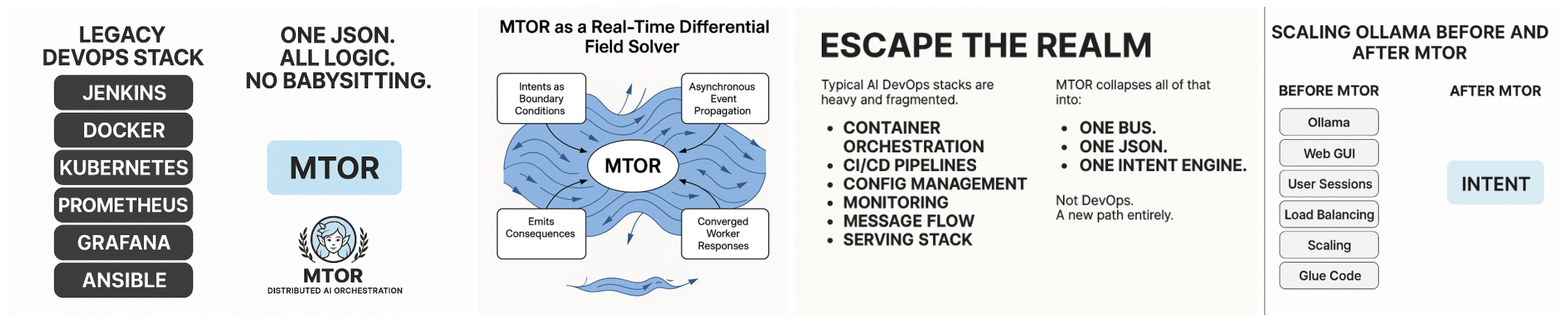 LEGACY DEVOPS STACK

JENKINS

DOCKER

KUBERNETES

PROMETHEUS

GRAFANA

ANSIBLE

ONE JSON.
ALL LOGIC.
NO BABYSITTING.

MTOR

MTOR
DISTRIBUTED AI ORCHESTRATION

MTOR as a Real-Time Differential Field Solver

Intents as Boundary Conditions

Asynchronous Event Propagation

MTOR

Emits Consequences

Converged Worker Responses

ESCAPE THE REALM

Typical AI DevOps stacks are heavy and fragmented.

• CONTAINER ORCHESTRATION
• CI/CD PIPELINES
• CONFIG MANAGEMENT
• MONITORING
• MESSAGE FLOW
• SERVING STACK

MTOR collapses all of that into:

• ONE BUS.
• ONE JSON.
• ONE INTENT ENGINE.

Not DevOps.
A new path entirely.

SCALING OLLAMA BEFORE AND AFTER MTOR

BEFORE MTOR

Ollama

Web GUI

User Sessions

Load Balancing

Scaling

Glue Code

AFTER MTOR

INTENT